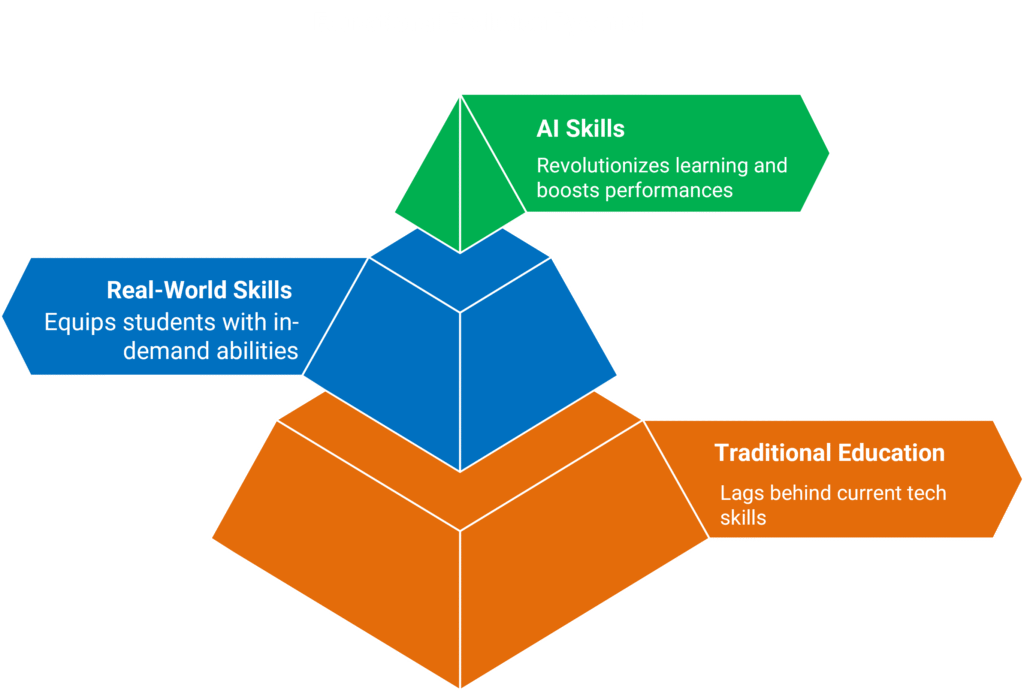 AI Skills
Revolutionizes learning and boosts performances

Real-World Skills
Equips students with in-demand abilities

Traditional Education
Lags behind current tech skills